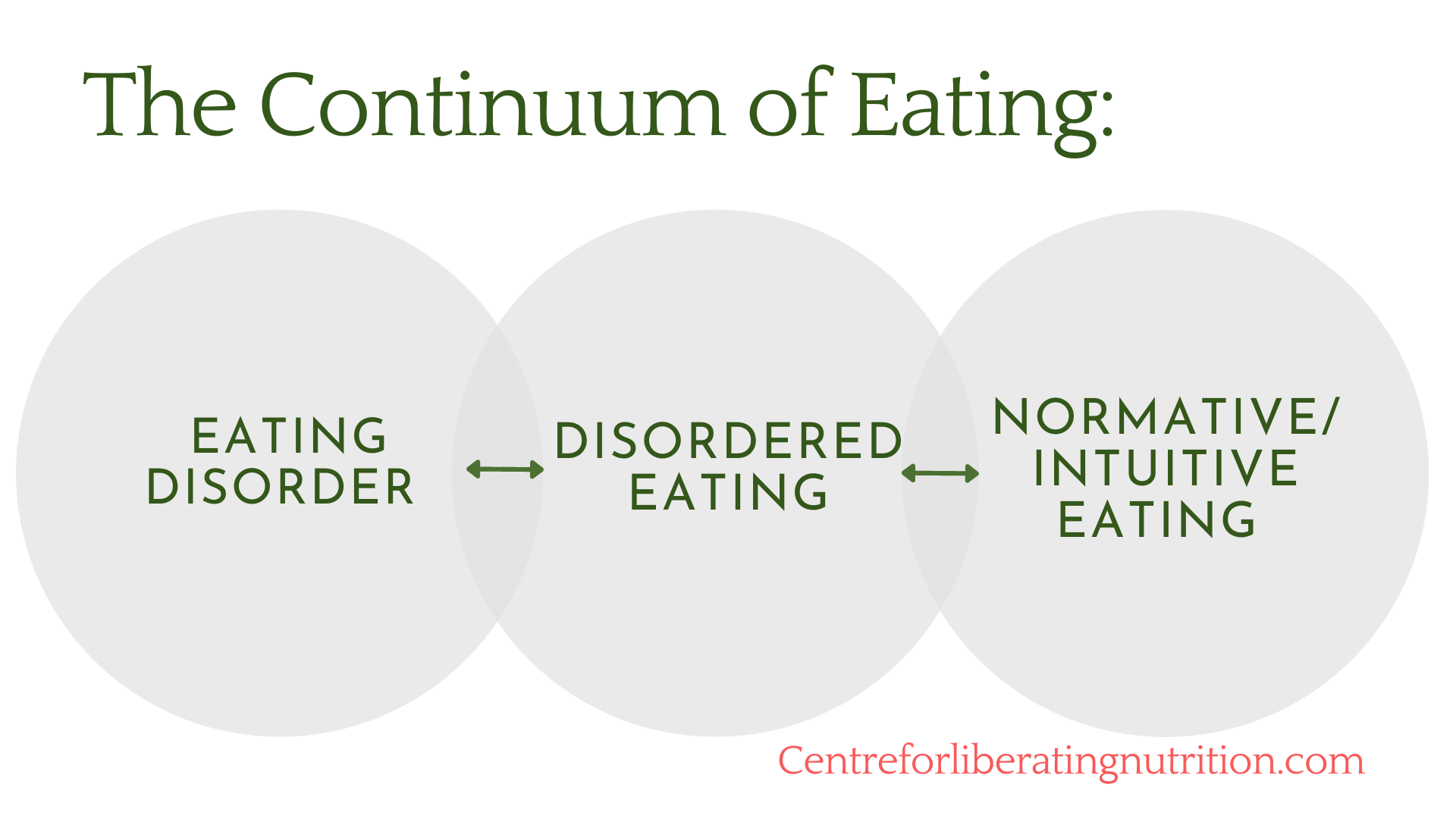 The Continuum of Eating:

EATING DISORDER

DISORDERED EATING

NORMATIVE/ INTUITIVE EATING

Centreforliberatingnutrition.com